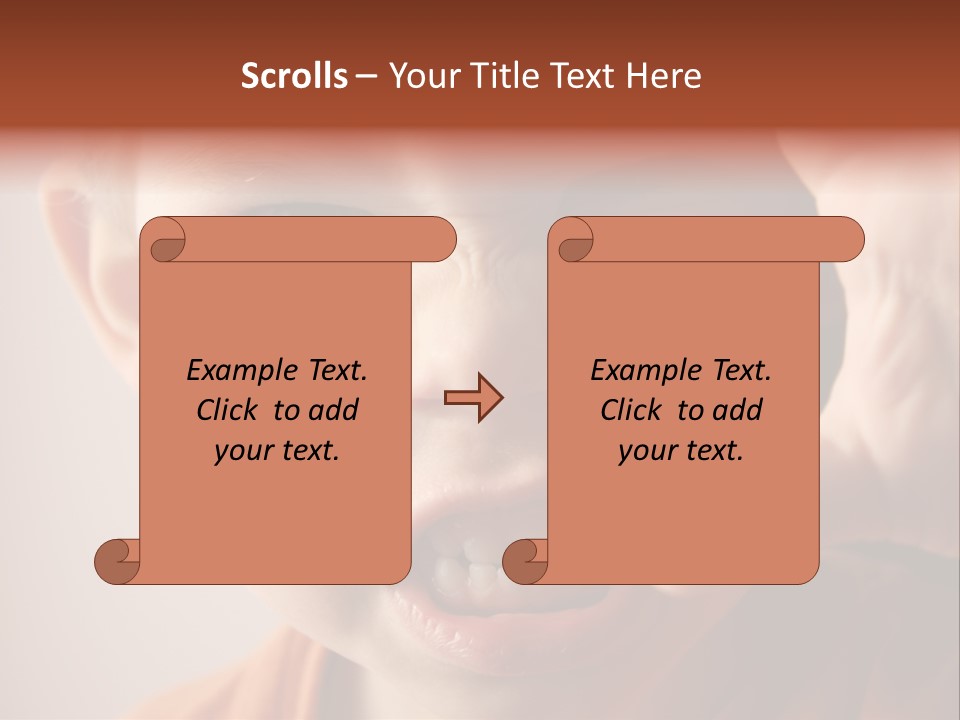 Scrolls – Your Title Text Here

Example Text. Click to add your text.

Example Text. Click to add your text.